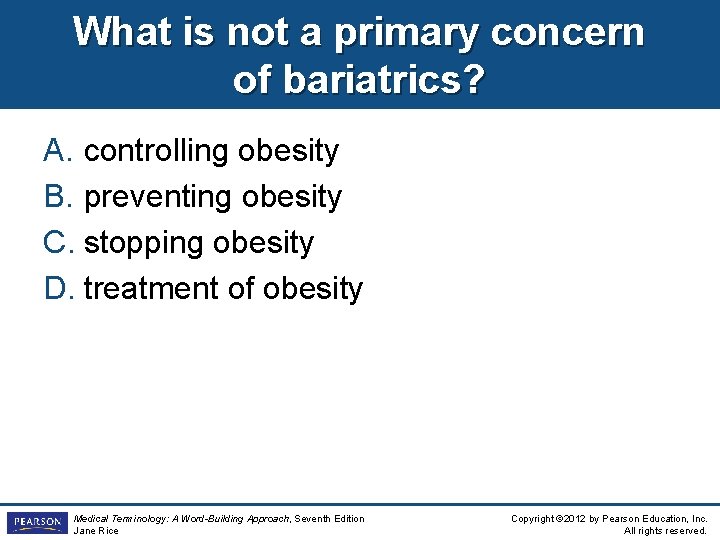 What is not a primary concern of bariatrics?

A. controlling obesity
B. preventing obesity
C. stopping obesity
D. treatment of obesity

PEARSON

Medical Terminology: A Word-Building Approach, Seventh Edition
Jane Rice

Copyright ©2012 by Pearson Education, Inc.
All rights reserved.